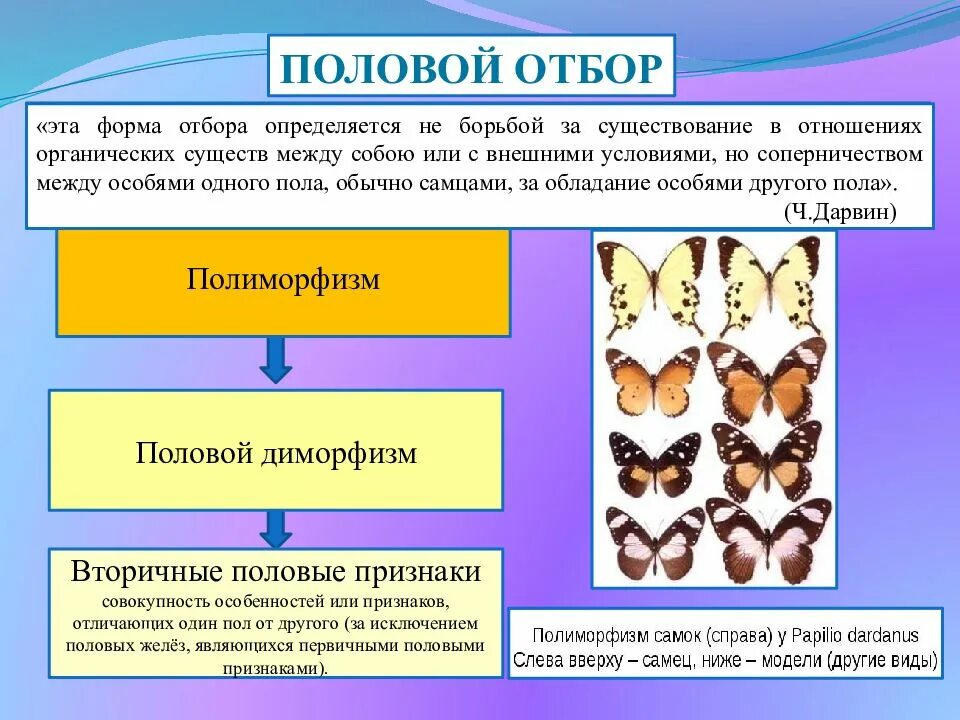 ПОЛОВОЙ ОТБОР

«эта форма отбора определяется не борьбой за существование в отношениях органических существ между собою или с внешними условиями, но соперничеством между особями одного пола, обычно самцами, за обладание особями другого пола».
(Ч.Дарвин)

Полиморфизм

Половой диморфизм

Вторичные половые признаки
совокупность особенностей или признаков, отличающих один пол от другого (за исключением половых желёз, являющихся первичными половыми признаками).

Полиморфизм самок (справа) у Papilio dardanus
Слева вверху – самец, ниже – модели (другие виды)